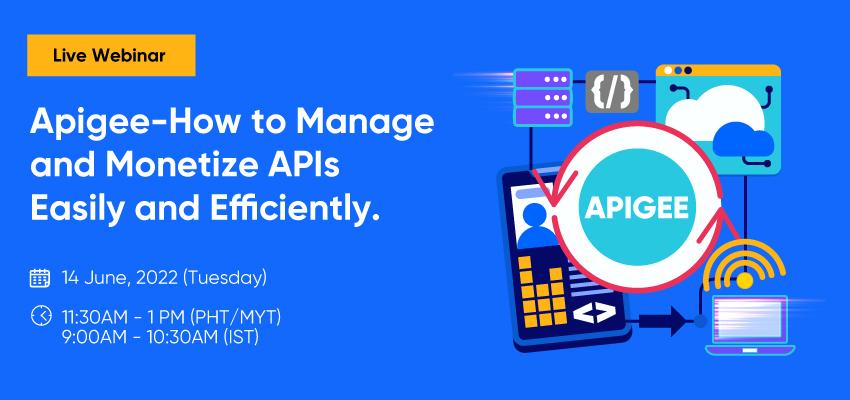 Live Webinar

Apigee-How to Manage and Monetize APIs Easily and Efficiently.

14 June, 2022 (Tuesday)

11:30AM - 1 PM (PHT/MYT)
9:00AM - 10:30AM (IST)

{/}

APIGEE

<>